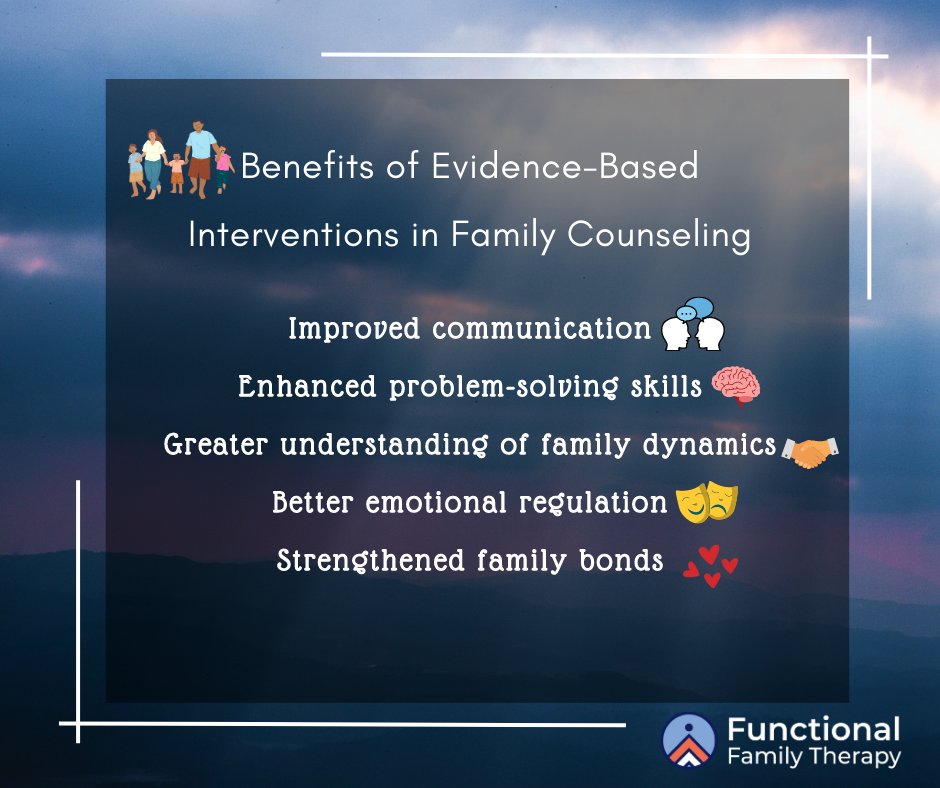 Benefits of Evidence-Based Interventions in Family Counseling

Improved communication

Enhanced problem-solving skills

Greater understanding of family dynamics

Better emotional regulation

Strengthened family bonds

Functional Family Therapy